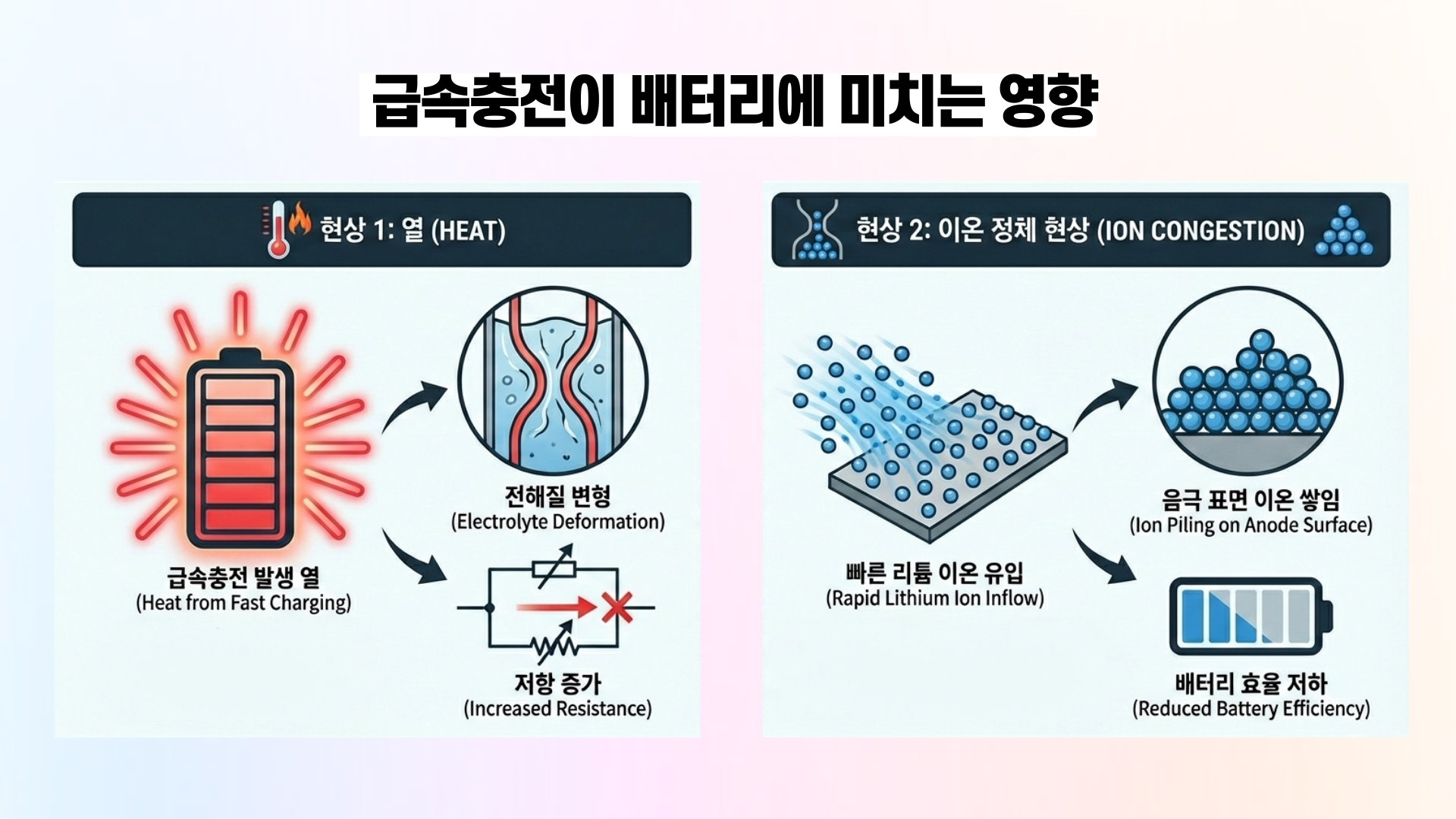 급속충전이 배터리에 미치는 영향

현상 1: 열 (HEAT)

급속충전 발생 열
(Heat from Fast Charging)

전해질 변형
(Electrolyte Deformation)

저항 증가
(Increased Resistance)

현상 2: 이온 정체 현상 (ION CONGESTION)

빠른 리튬 이온 유입
(Rapid Lithium Ion Inflow)

음극 표면 이온 쌓임
(Ion Piling on Anode Surface)

배터리 효율 저하
(Reduced Battery Efficiency)